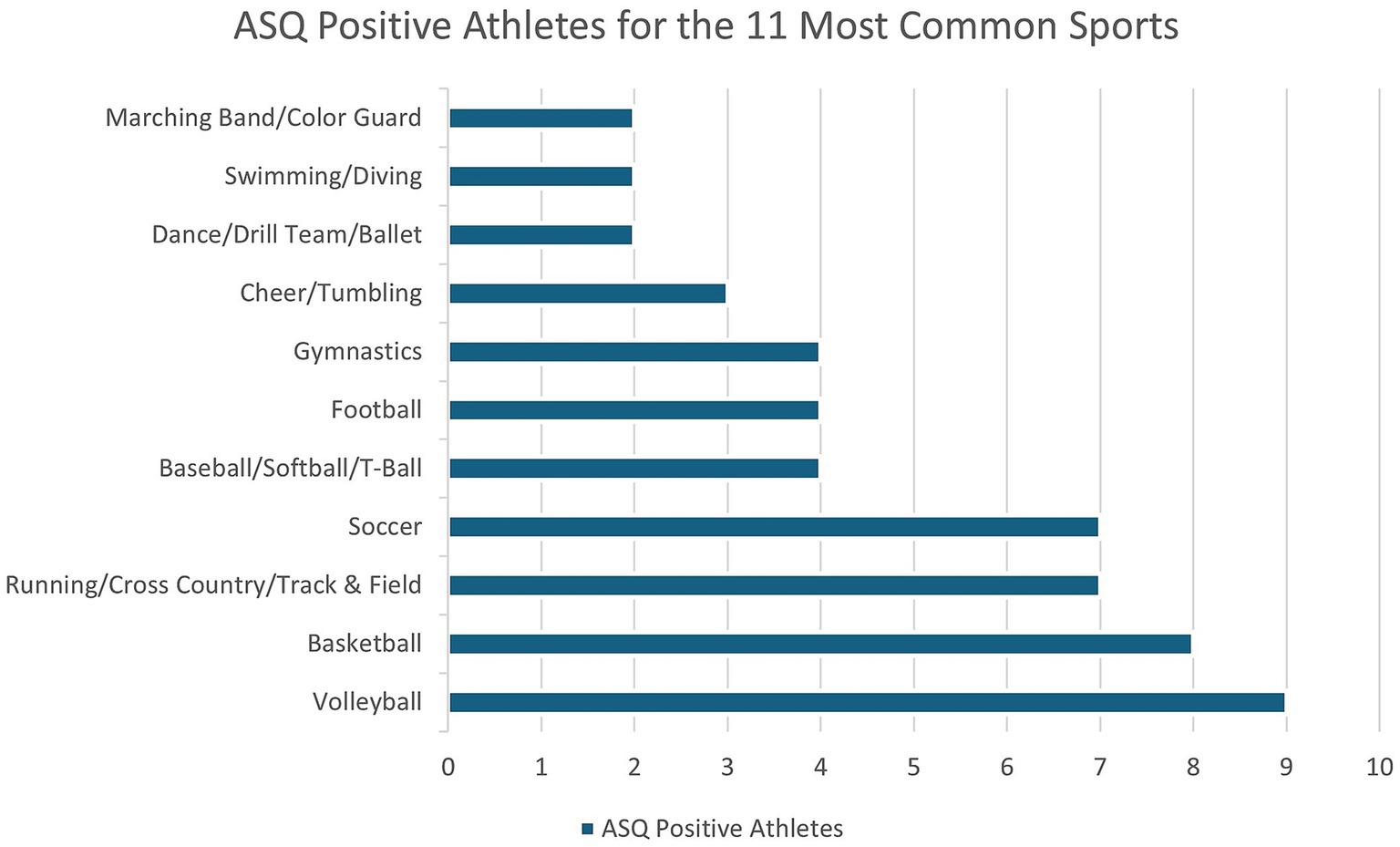 ASQ Positive Athletes for the 11 Most Common Sports

Marching Band/Color Guard
Swimming/Diving
Dance/Drill Team/Ballet
Cheer/Tumbling
Gymnastics
Football
Baseball/Softball/T-Ball
Soccer
Running/Cross Country/Track & Field
Basketball
Volleyball

0 1 2 3 4 5 6 7 8 9 10

ASQ Positive Athletes